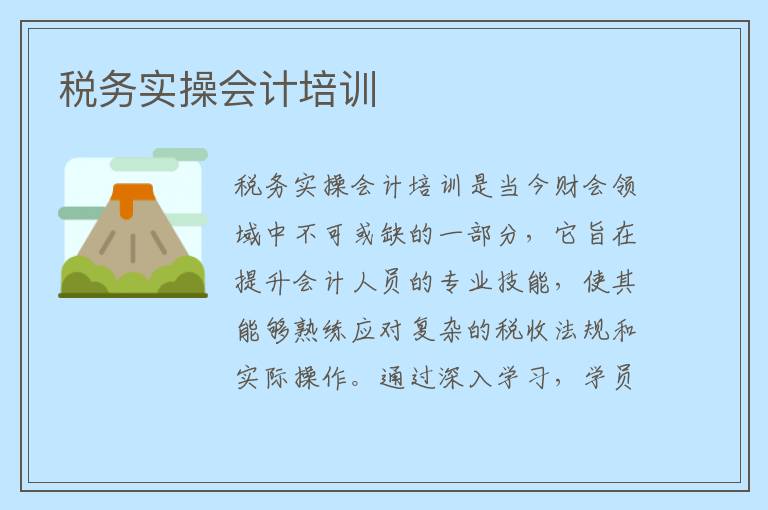 税务实操会计培训

税务实操会计培训是当今财会领域中不可或缺的一部分，它旨在提升会计人员的专业技能，使其能够熟练应对复杂的税收法规和实际操作。通过深入学习，学员